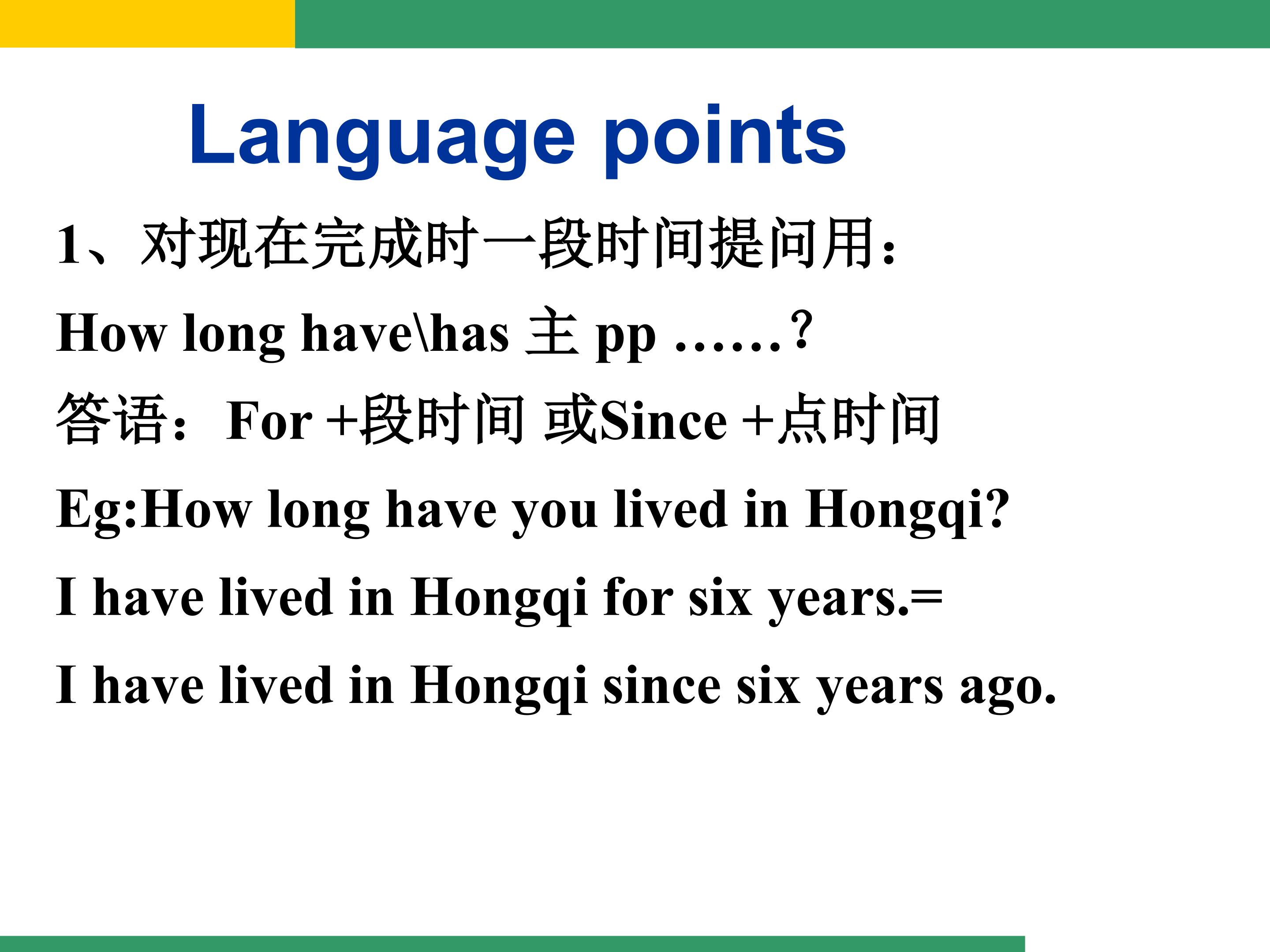 Language points

1、对现在完成时一段时间提问用：

How long have\has 主 pp ……?

答语：For +段时间 或Since +点时间

Eg:How long have you lived in Hongqi?

I have lived in Hongqi for six years.=

I have lived in Hongqi since six years ago.